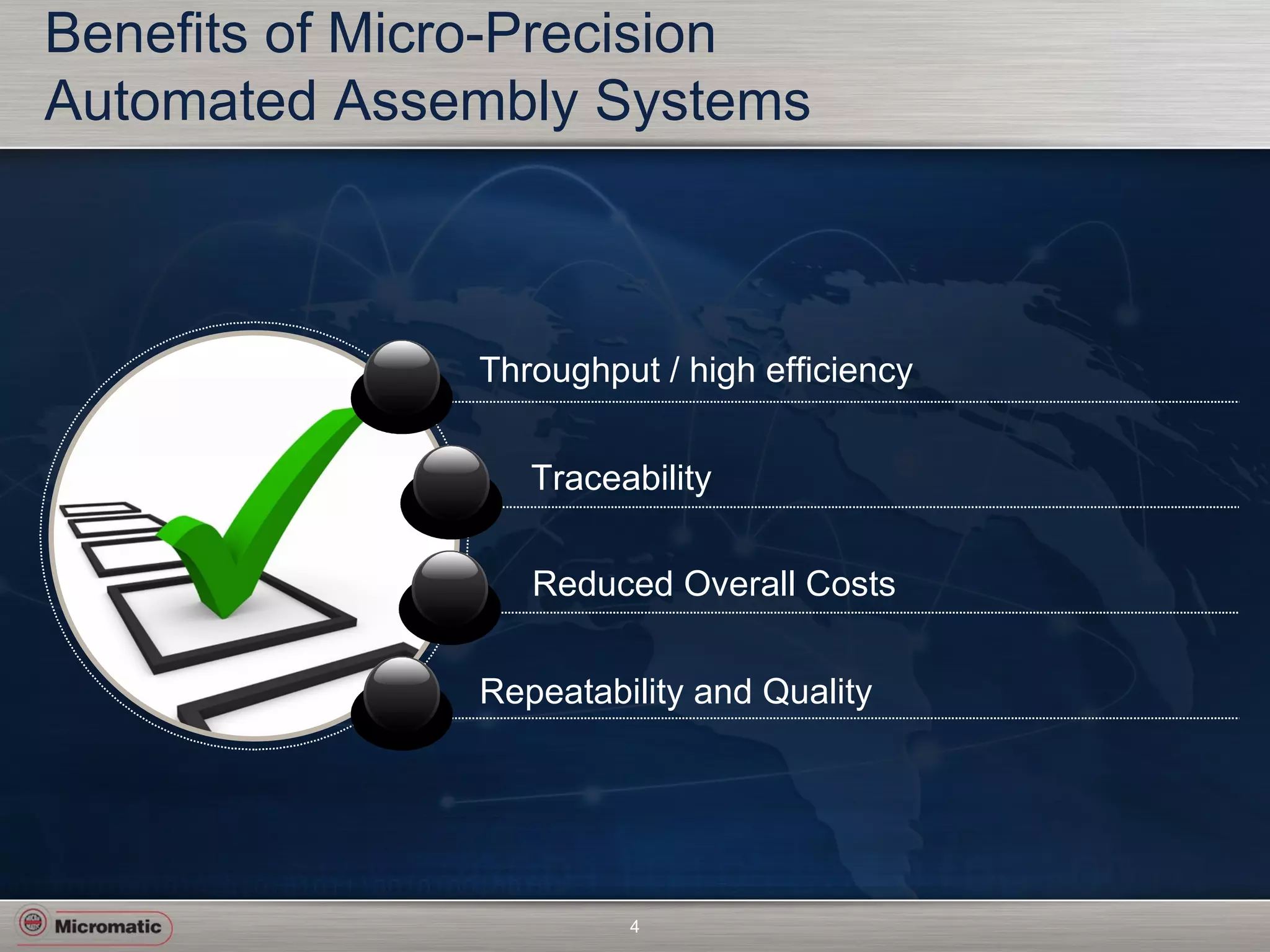 Benefits of Micro-Precision Automated Assembly Systems

Throughput / high efficiency

Traceability

Reduced Overall Costs

Repeatability and Quality

Micromatic

4